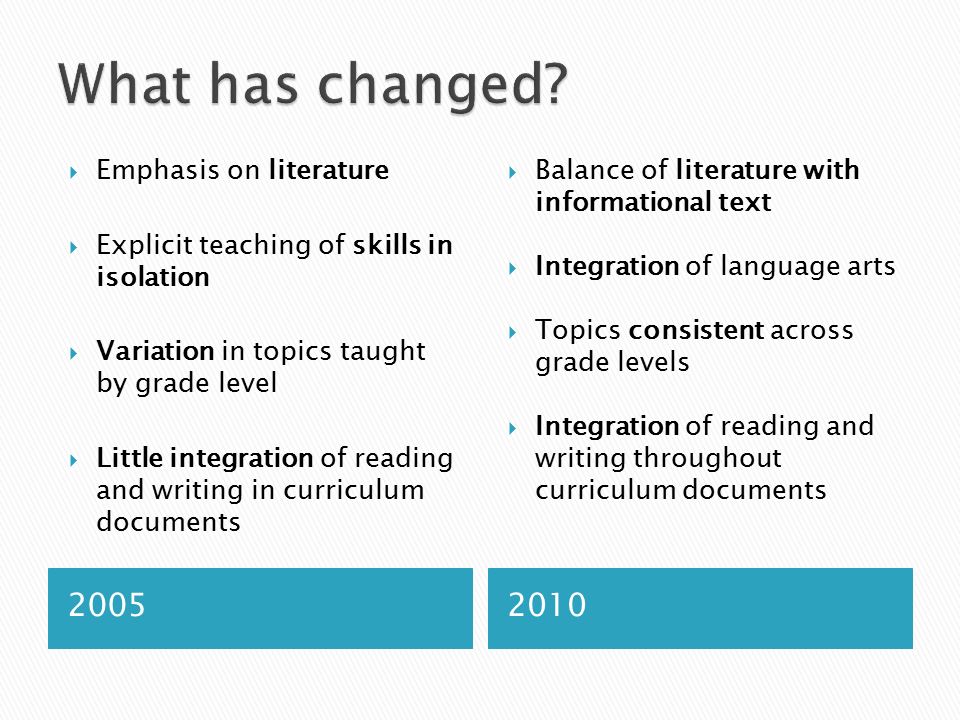 What has changed?

Emphasis on literature

Explicit teaching of skills in isolation

Variation in topics taught by grade level

Little integration of reading and writing in curriculum documents

2005

Balance of literature with informational text

Integration of language arts

Topics consistent across grade levels

Integration of reading and writing throughout curriculum documents

2010